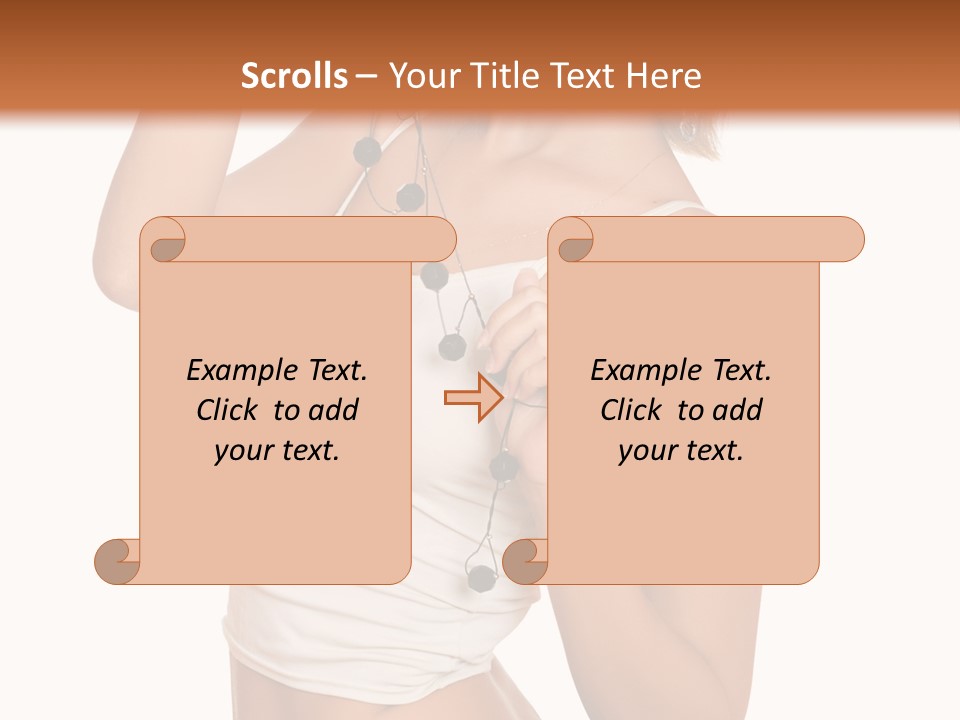 Scrolls – Your Title Text Here

Example Text. Click to add your text.

Example Text. Click to add your text.